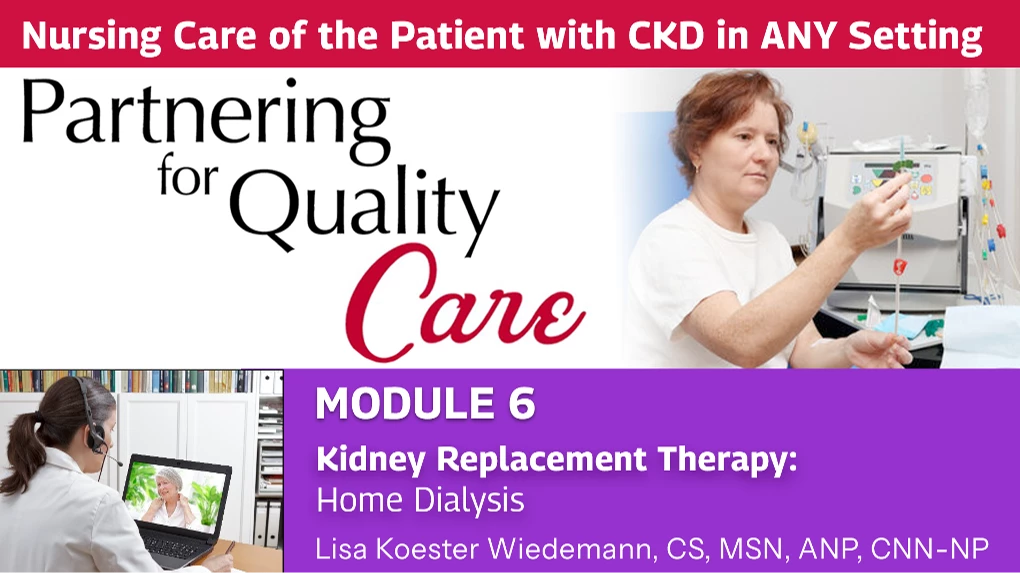 Nursing Care of the Patient with CKD in ANY Setting

Partnering for Quality Care

MODULE 6

Kidney Replacement Therapy: Home Dialysis

Lisa Koester Wiedemann, CS, MSN, ANP, CNN-NP